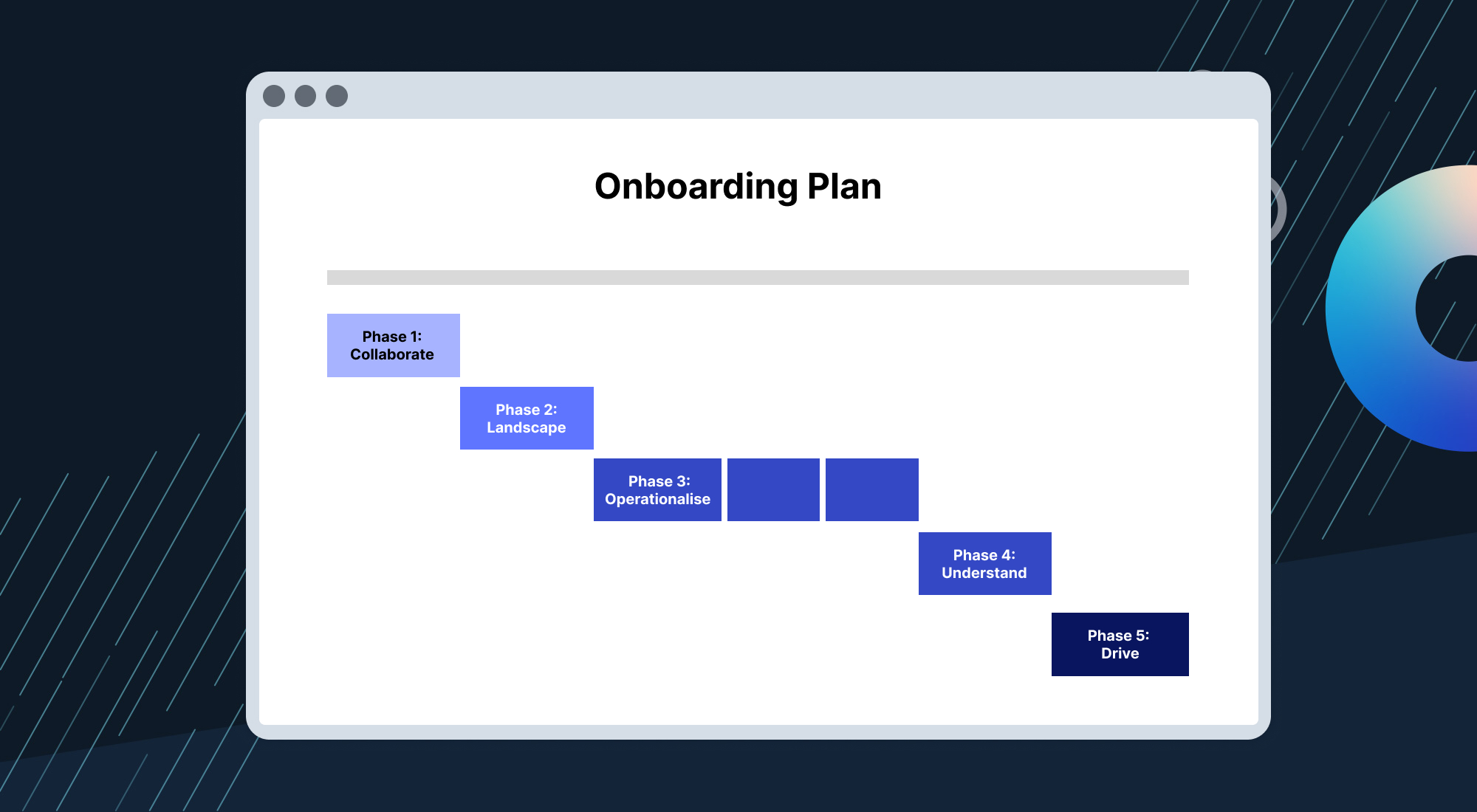 Onboarding Plan

Phase 1: Collaborate

Phase 2: Landscape

Phase 3: Operationalise

Phase 4: Understand

Phase 5: Drive